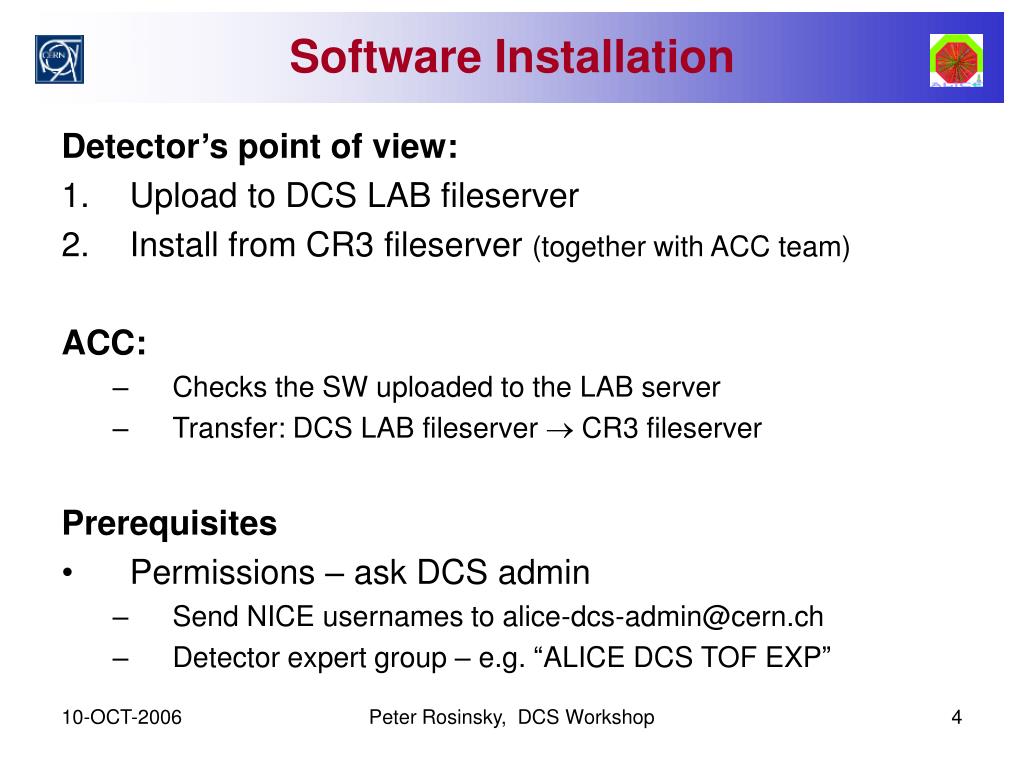 CERN

Software Installation

Detector’s point of view:

1. Upload to DCS LAB fileserver
2. Install from CR3 fileserver (together with ACC team)

ACC:

– Checks the SW uploaded to the LAB server
– Transfer: DCS LAB fileserver $\rightarrow$ CR3 fileserver

Prerequisites

• Permissions – ask DCS admin
– Send NICE usernames to alice-dcs-admin@cern.ch
– Detector expert group – e.g. “ALICE DCS TOF EXP”

10-OCT-2006

Peter Rosinsky, DCS Workshop

4